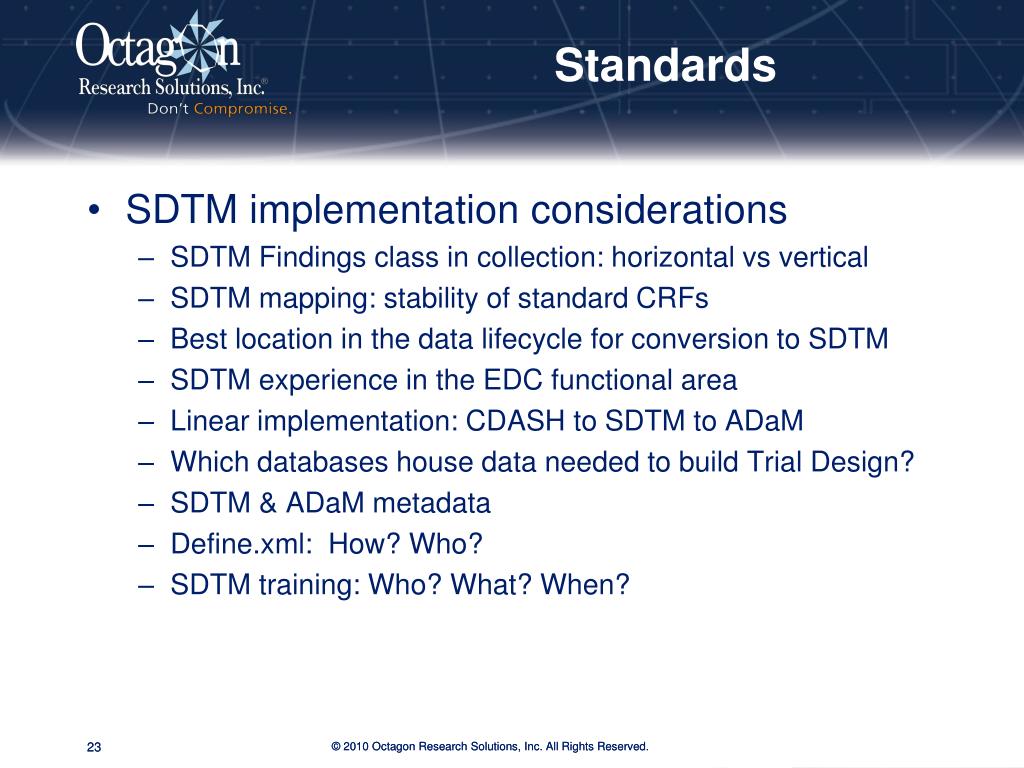 Octagon
Research Solutions, Inc.®
Don't Compromise.

Standards

• SDTM implementation considerations
– SDTM Findings class in collection: horizontal vs vertical
– SDTM mapping: stability of standard CRFs
– Best location in the data lifecycle for conversion to SDTM
– SDTM experience in the EDC functional area
– Linear implementation: CDASH to SDTM to ADaM
– Which databases house data needed to build Trial Design?
– SDTM & ADaM metadata
– Define.xml: How? Who?
– SDTM training: Who? What? When?

23

© 2010 Octagon Research Solutions, Inc. All Rights Reserved.